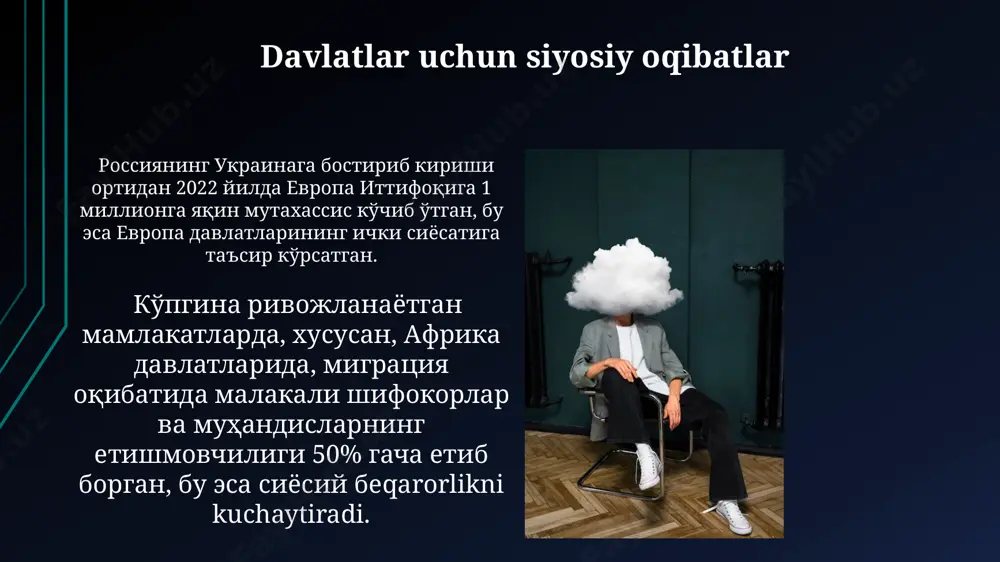 Davlatlar uchun siyosiy oqibatlar

Россиянинг Украинага бостириб кириши ортидан 2022 йилда Европа Иттифоқига 1 миллионга яқин мутахассис кўчиб ўтган, бу эса Европа давлатларининг ички сиёсатига таъсир кўрсатган.

Кўпгина ривожланаётган мамлакатларда, хусусан, Африка давлатларида, миграция оқибатида малакали шифокорлар ва муҳандисларнинг етишмовчилиги 50% гача етиб борган, бу эса сиёсий beqarorlikni kuchaytiradi.